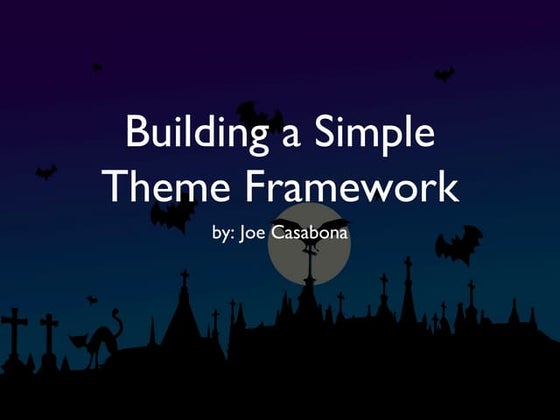 Building a Simple Theme Framework

by: Joe Casabona